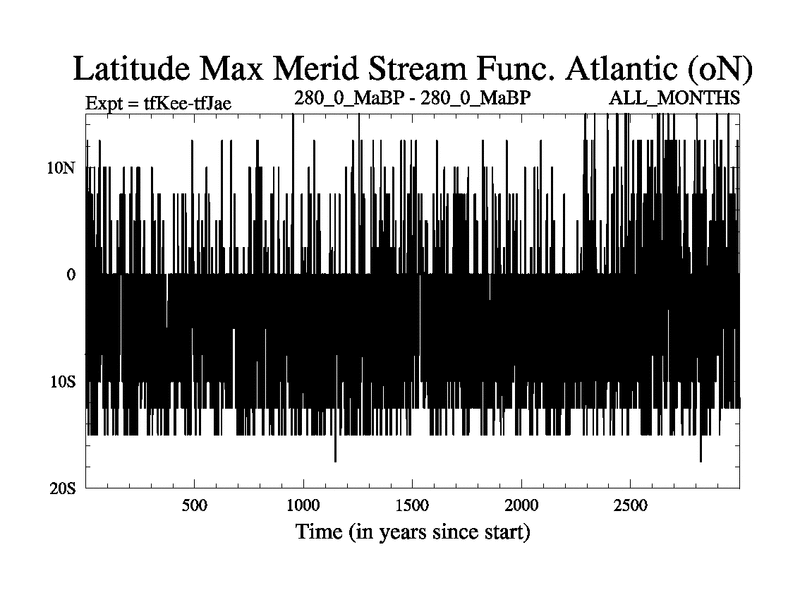 Latitude Max Merid Stream Func. Atlantic (oN)

Expt = tfKee-tfJae

280_0_MaBP - 280_0_MaBP

ALL_MONTHS

10N

0

10S

20S

500

1000

1500

2000

2500

Time (in years since start)